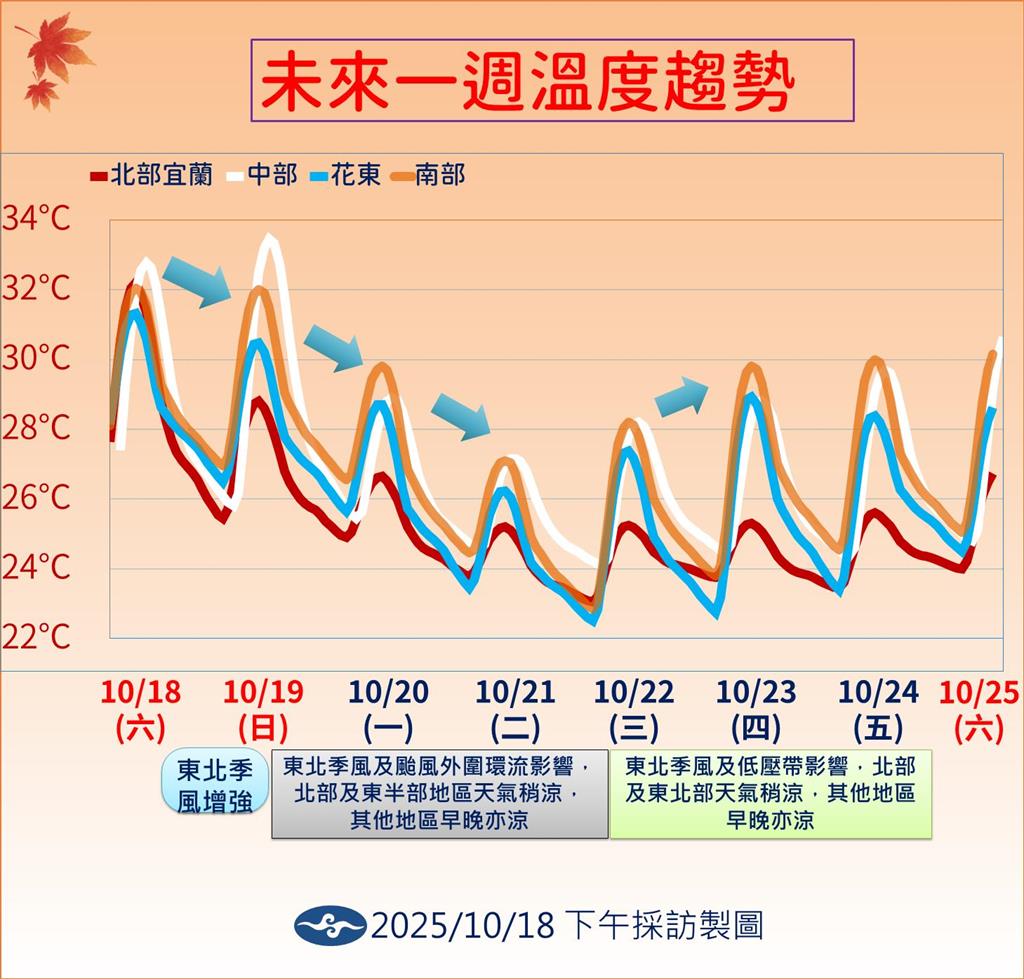 未來一週溫度趨勢

北部宜蘭 中部 花東 南部

34°C
32°C
30°C
28°C
26°C
24°C
22°C

10/18 (六)
10/19 (日)
10/20 (一)
10/21 (二)
10/22 (三)
10/23 (四)
10/24 (五)
10/25 (六)

東北季風增強

東北季風及颱風外圍環流影響，北部及東半部地區天氣稍涼，其他地區早晚亦涼

東北季風及低壓帶影響，北部及東北部天氣稍涼，其他地區早晚亦涼

2025/10/18 下午採訪製圖